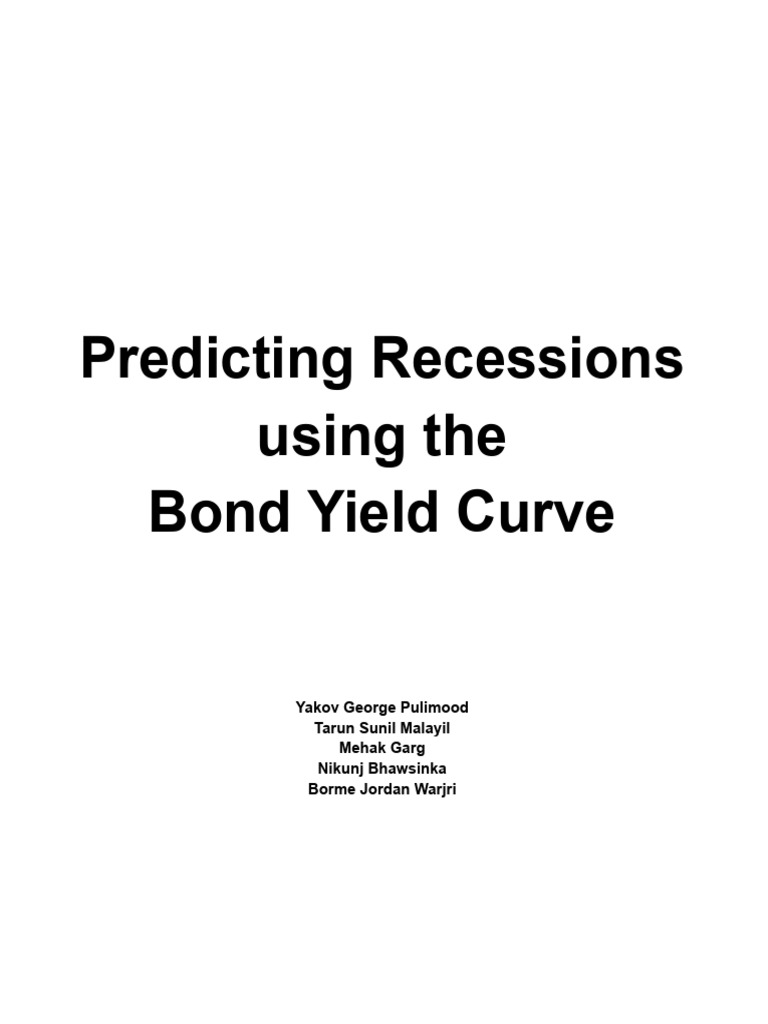 Predicting Recessions using the Bond Yield Curve

Yakov George Pulimood
Tarun Sunil Malayil
Mehak Garg
Nikunj Bhawsinka
Borme Jordan Warjri